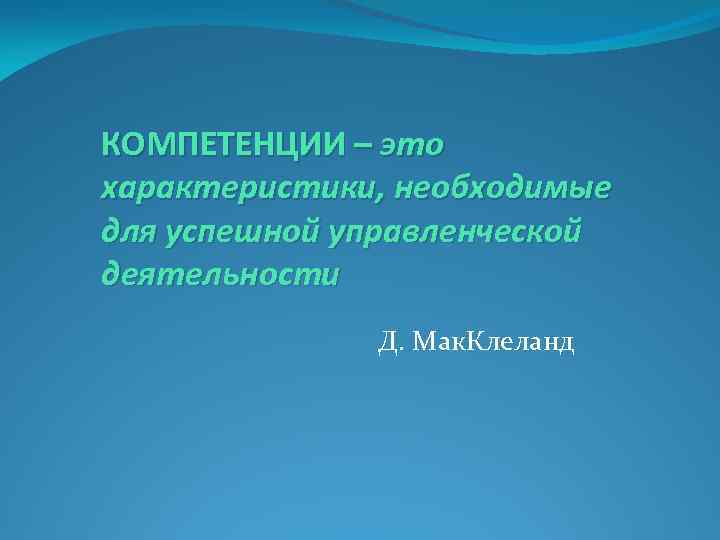 КОМПЕТЕНЦИИ – это характеристики, необходимые для успешной управленческой деятельности

Д. МакКлеланд